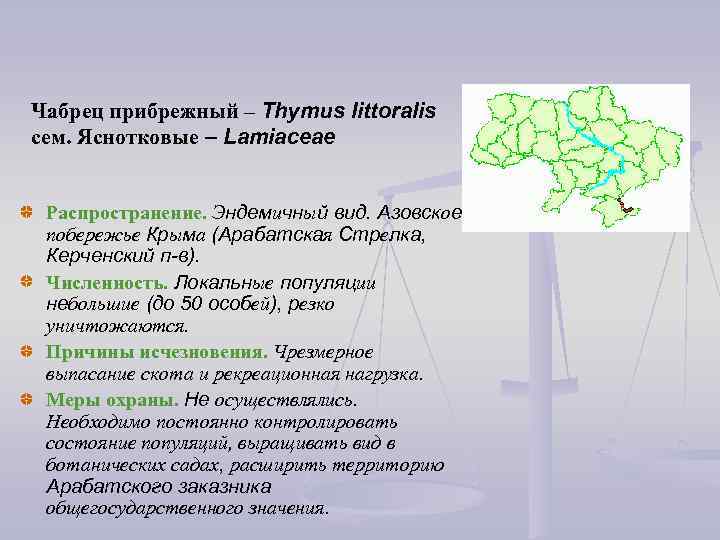 Чабрец прибрежный – Thymus littoralis
сем. Яснотковые – Lamiaceae

Распространение. Эндемичный вид. Азовское побережье Крыма (Арабатская Стрелка, Керченский п-в).

Численность. Локальные популяции небольшие (до 50 особей), резко уничтожаются.

Причины исчезновения. Чрезмерное выпасание скота и рекреационная нагрузка.

Меры охраны. Не осуществлялись. Необходимо постоянно контролировать состояние популяций, выращивать вид в ботанических садах, расширить территорию Арабатского заказника общегосударственного значения.